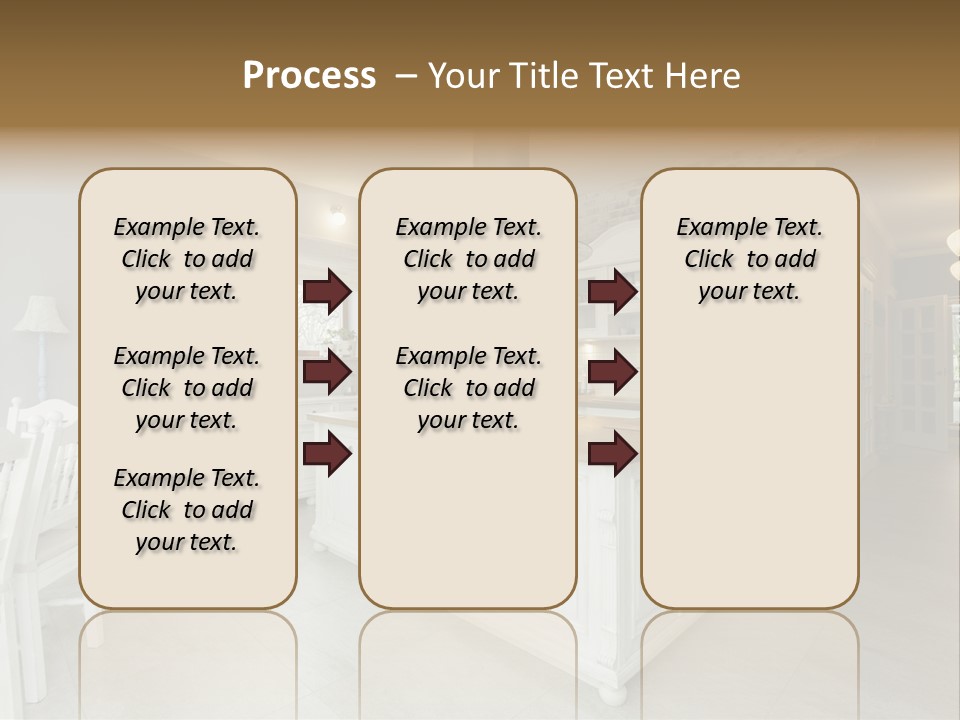 Process – Your Title Text Here

Example Text. Click to add your text.

Example Text. Click to add your text.

Example Text. Click to add your text.

Example Text. Click to add your text.

Example Text. Click to add your text.

Example Text. Click to add your text.